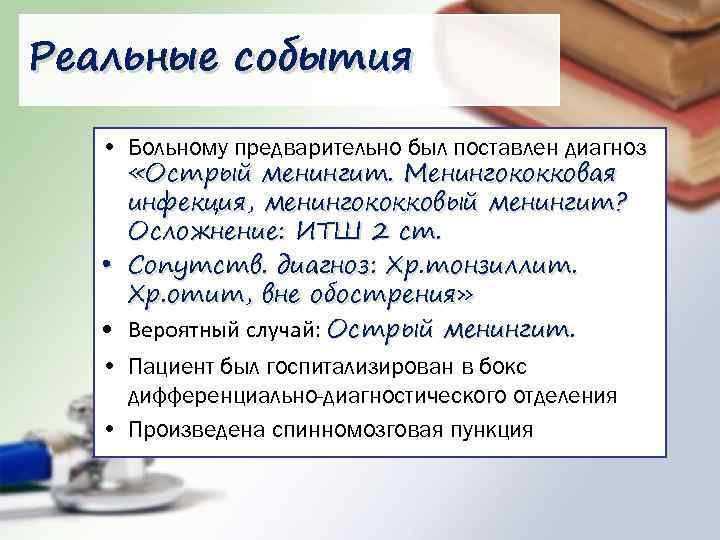 Реальные события

• Больному предварительно был поставлен диагноз «Острый менингит. Менингококковая инфекция, менингококковый менингит? Осложнение: ИТШ 2 ст.

• Сопутств. диагноз: Хр.тонзиллит. Хр.отит, вне обострения»

• Вероятный случай: Острый менингит.

• Пациент был госпитализирован в бокс дифференциально-диагностического отделения

• Произведена спинномозговая пункция